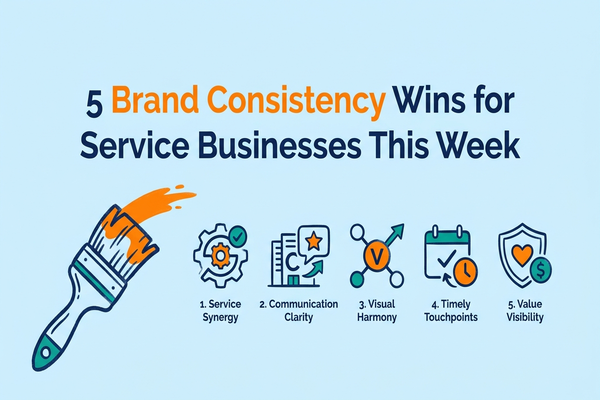 5 Brand Consistency Wins for Service Businesses This Week

C

V

$

1. Service Synergy

2. Communication Clarity

3. Visual Harmony

4. Timely Touchpoints

5. Value Visibility